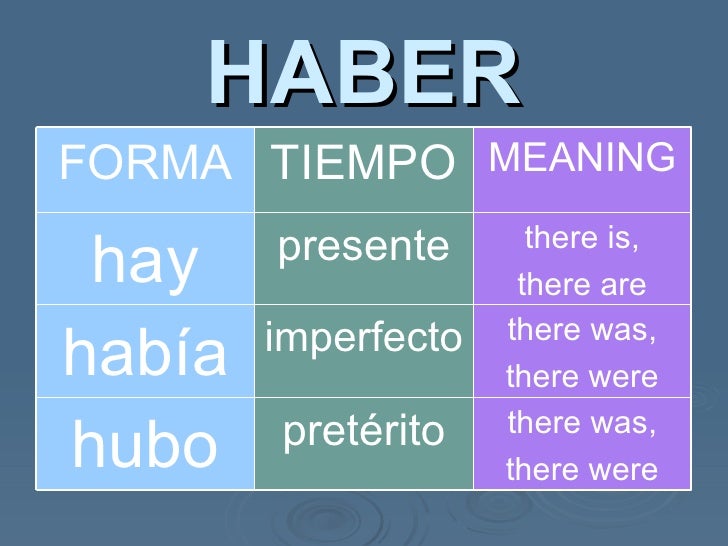 HABER

| FORMA | TIEMPO | MEANING |
|---|---|---|
| hay | presente | there is, there are |
| había | imperfecto | there was, there were |
| hubo | pretérito | there was, there were |